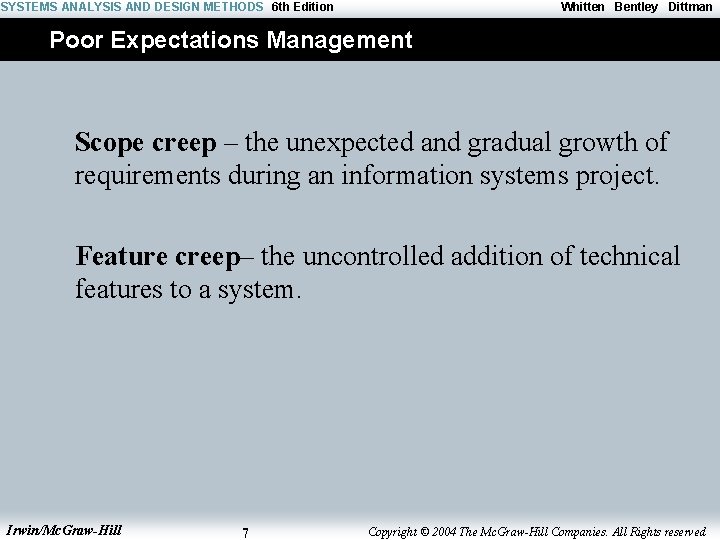 SYSTEMS ANALYSIS AND DESIGN METHODS 6th Edition Whitten Bentley Dittman

Poor Expectations Management

Scope creep – the unexpected and gradual growth of requirements during an information systems project.

Feature creep– the uncontrolled addition of technical features to a system.

Irwin/McGraw-Hill 7 Copyright © 2004 The McGraw-Hill Companies. All Rights reserved.